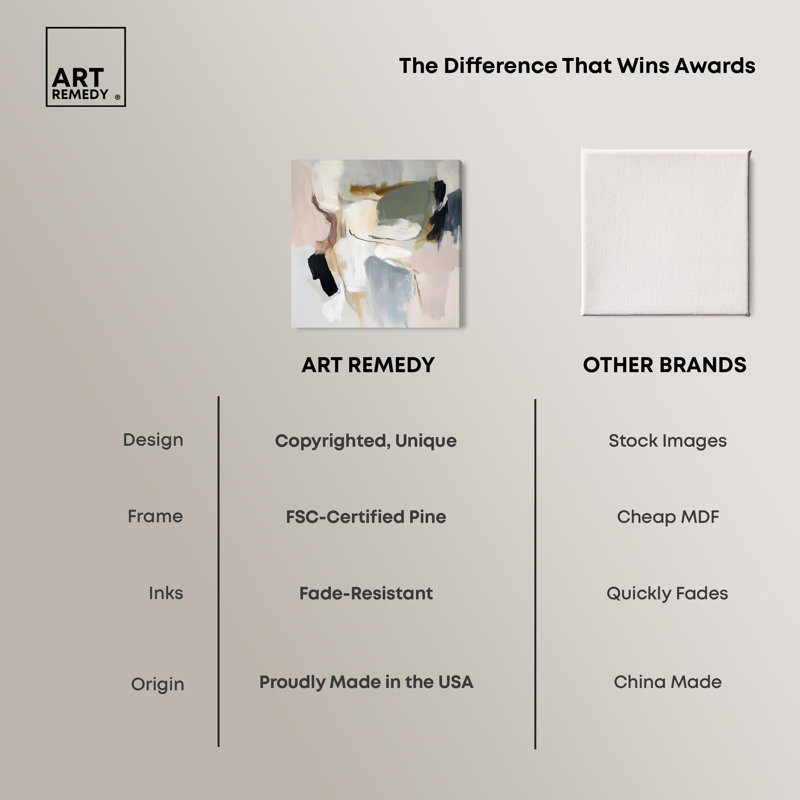 ART REMEDY ®

The Difference That Wins Awards

| | ART REMEDY | OTHER BRANDS |
|---|---|---|
| Design | Copyrighted, Unique | Stock Images |
| Frame | FSC-Certified Pine | Cheap MDF |
| Inks | Fade-Resistant | Quickly Fades |
| Origin | Proudly Made in the USA | China Made |